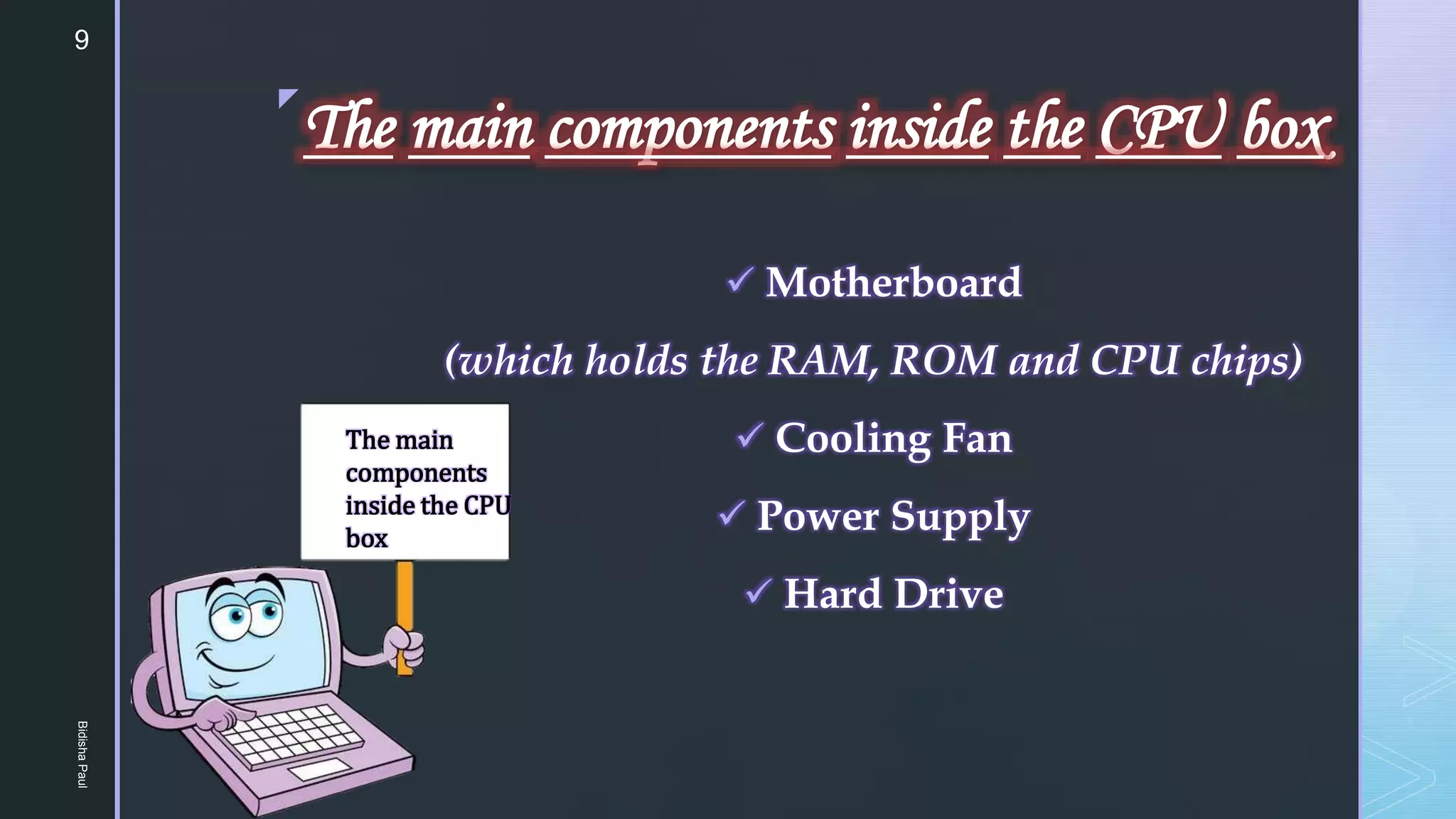 9

The main components inside the CPU box

✓ Motherboard

(which holds the RAM, ROM and CPU chips)

✓ Cooling Fan

✓ Power Supply

✓ Hard Drive

The main components inside the CPU box

Bidisha Paul